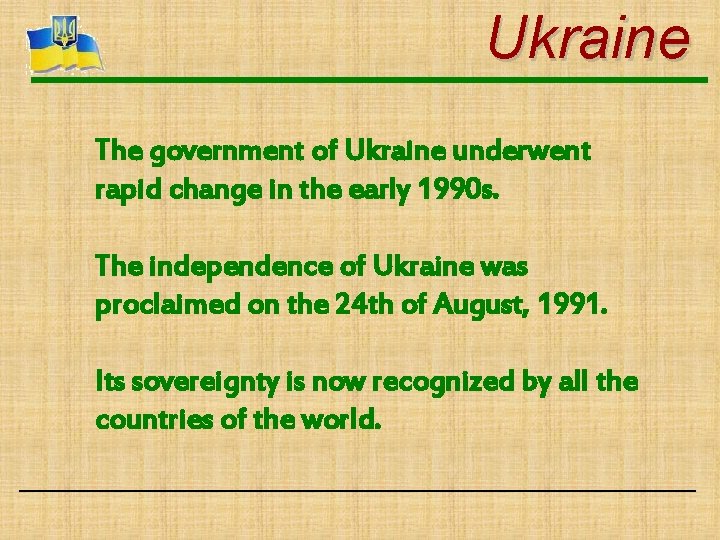 Ukraine

The government of Ukraine underwent rapid change in the early 1990s.

The independence of Ukraine was proclaimed on the 24th of August, 1991.

Its sovereignty is now recognized by all the countries of the world.